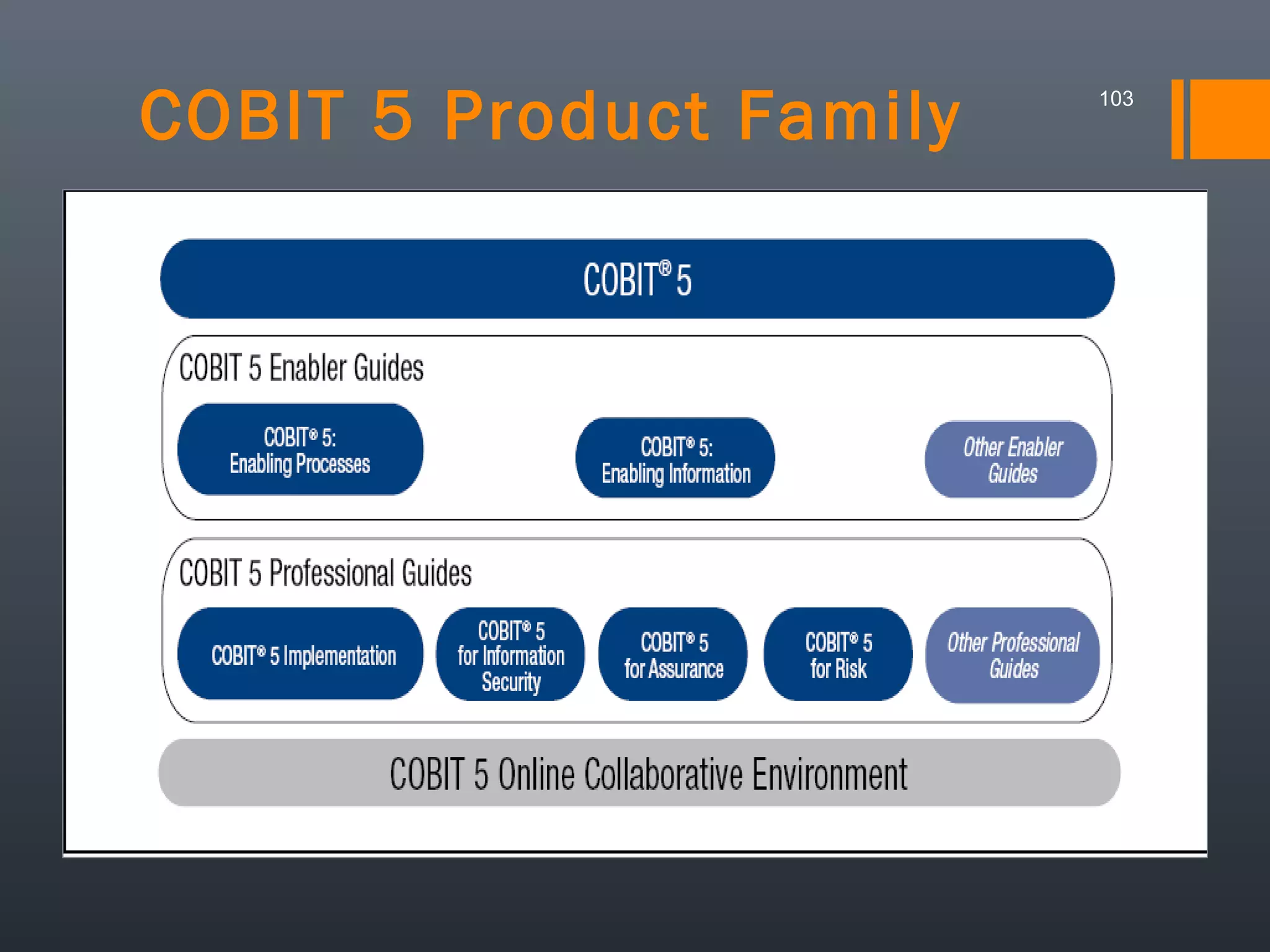 COBIT 5 Product Family

103

COBIT® 5

COBIT 5 Enabler Guides

COBIT® 5: Enabling Processes

COBIT® 5: Enabling Information

Other Enabler Guides

COBIT 5 Professional Guides

COBIT® 5 Implementation

COBIT® 5 for Information Security

COBIT® 5 for Assurance

COBIT® 5 for Risk

Other Professional Guides

COBIT 5 Online Collaborative Environment